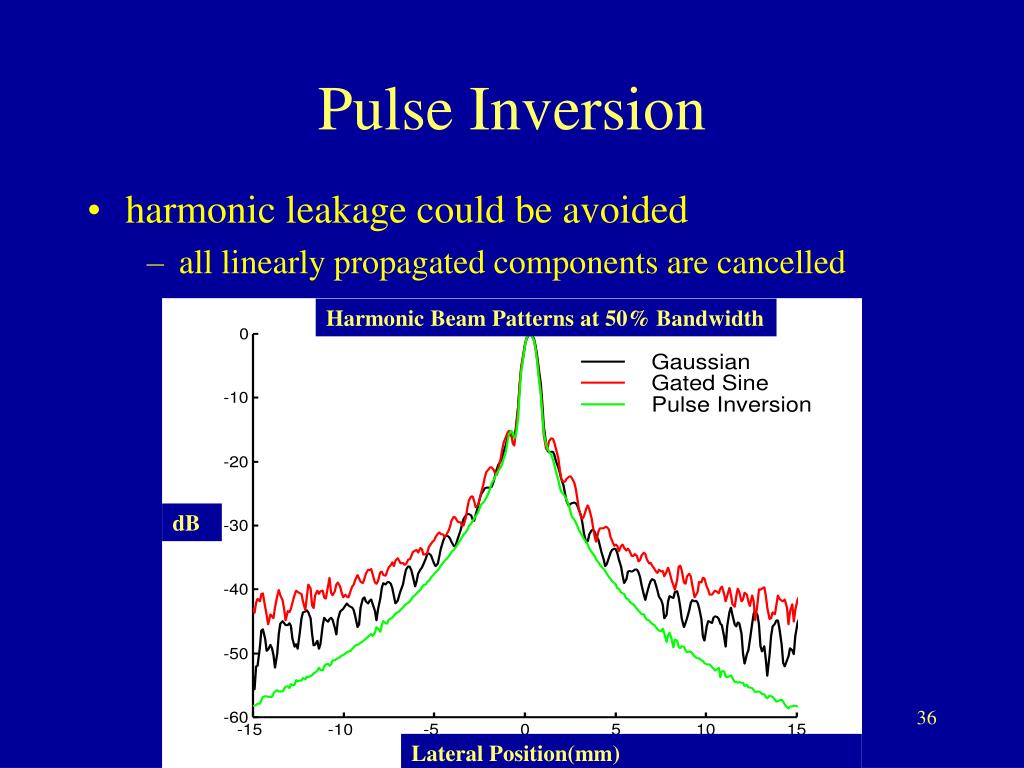 Pulse Inversion

• harmonic leakage could be avoided
– all linearly propagated components are cancelled

Harmonic Beam Patterns at 50% Bandwidth

Gaussian
Gated Sine
Pulse Inversion

dB

0
-10
-20
-30
-40
-50
-60

-15 -10 -5 0 5 10 15

Lateral Position(mm)

36